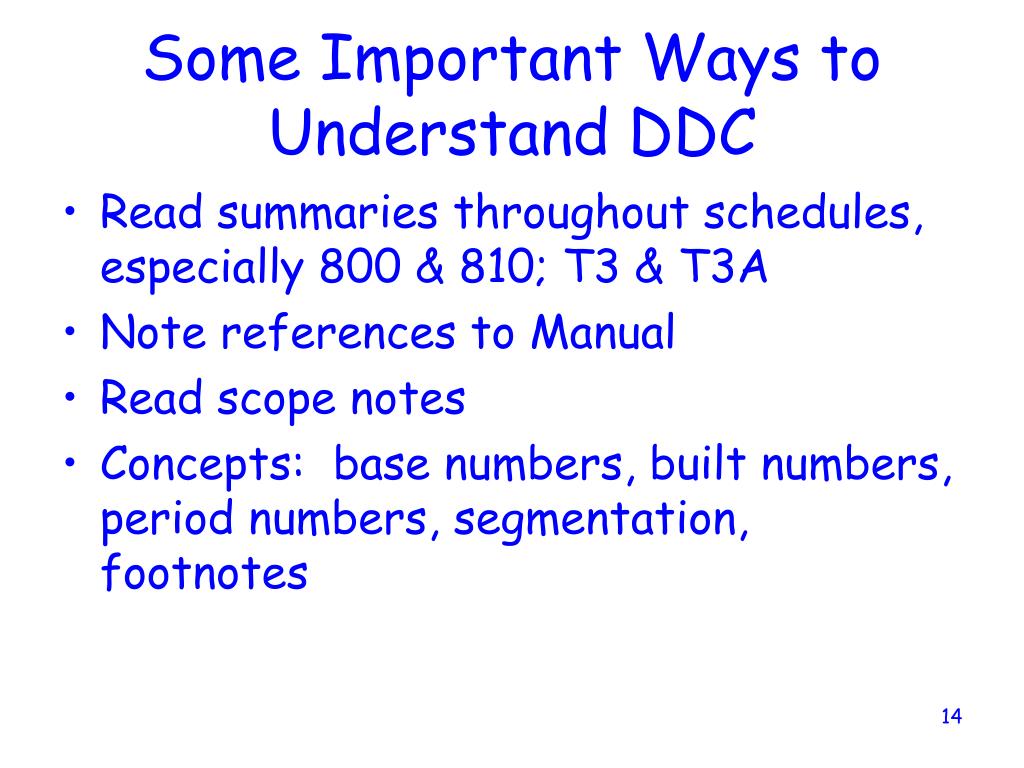 Some Important Ways to Understand DDC

• Read summaries throughout schedules, especially 800 & 810; T3 & T3A
• Note references to Manual
• Read scope notes
• Concepts: base numbers, built numbers, period numbers, segmentation, footnotes

14